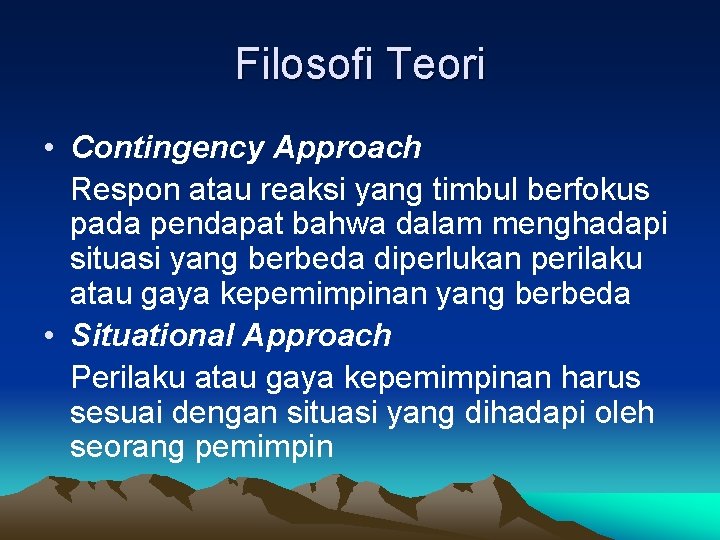 Filosofi Teori

• Contingency Approach

Respon atau reaksi yang timbul berfokus pada pendapat bahwa dalam menghadapi situasi yang berbeda diperlukan perilaku atau gaya kepemimpinan yang berbeda

• Situational Approach

Perilaku atau gaya kepemimpinan harus sesuai dengan situasi yang dihadapi oleh seorang pemimpin